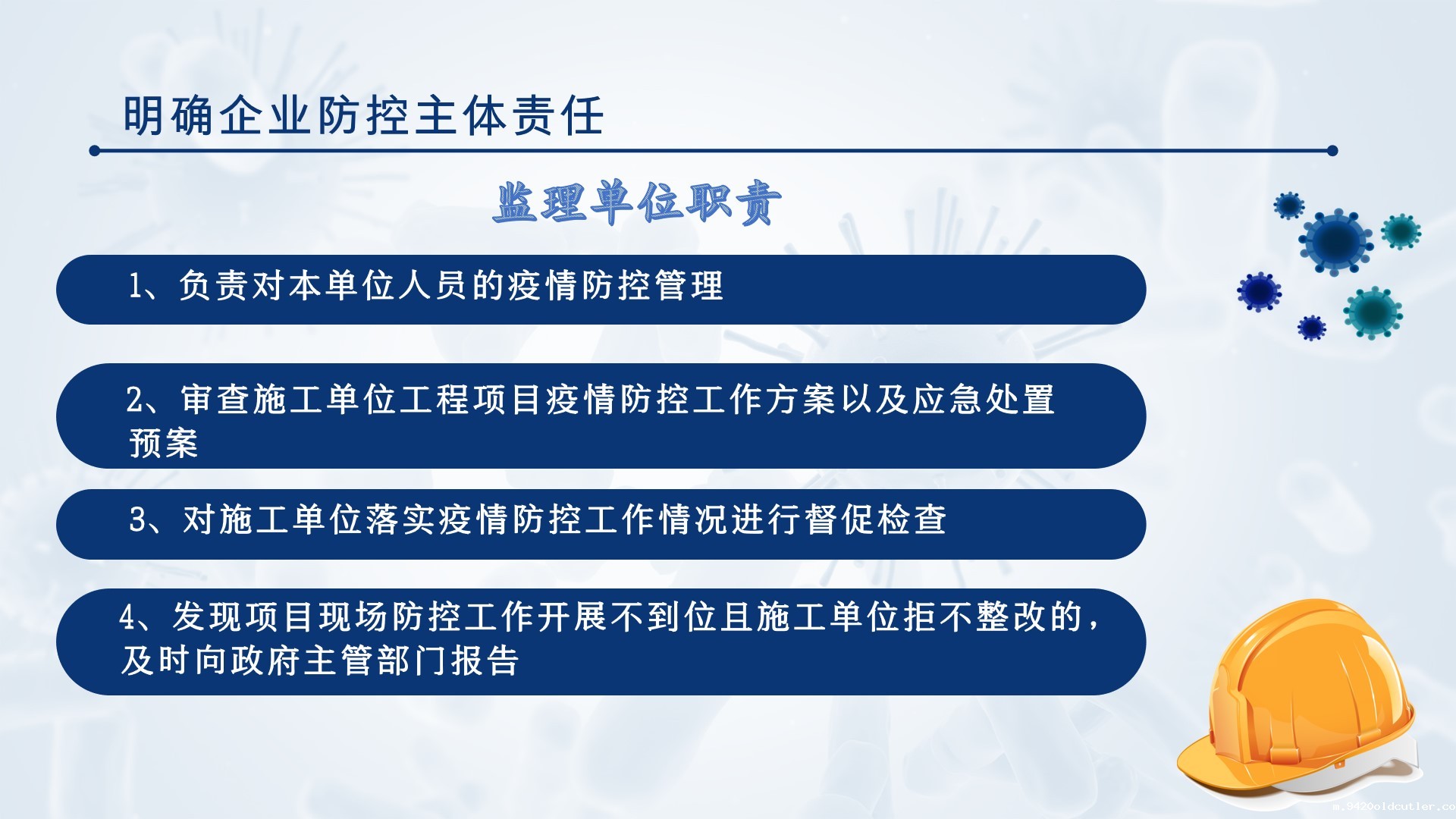 明确企业防控主体责任

监理单位职责

1、负责对本单位人员的疫情防控管理

2、审查施工单位工程项目疫情防控工作方案以及应急处置预案

3、对施工单位落实疫情防控工作情况进行督促检查

4、发现项目现场防控工作开展不到位且施工单位拒不整改的，及时向政府主管部门报告

m.9420oldcutler.co